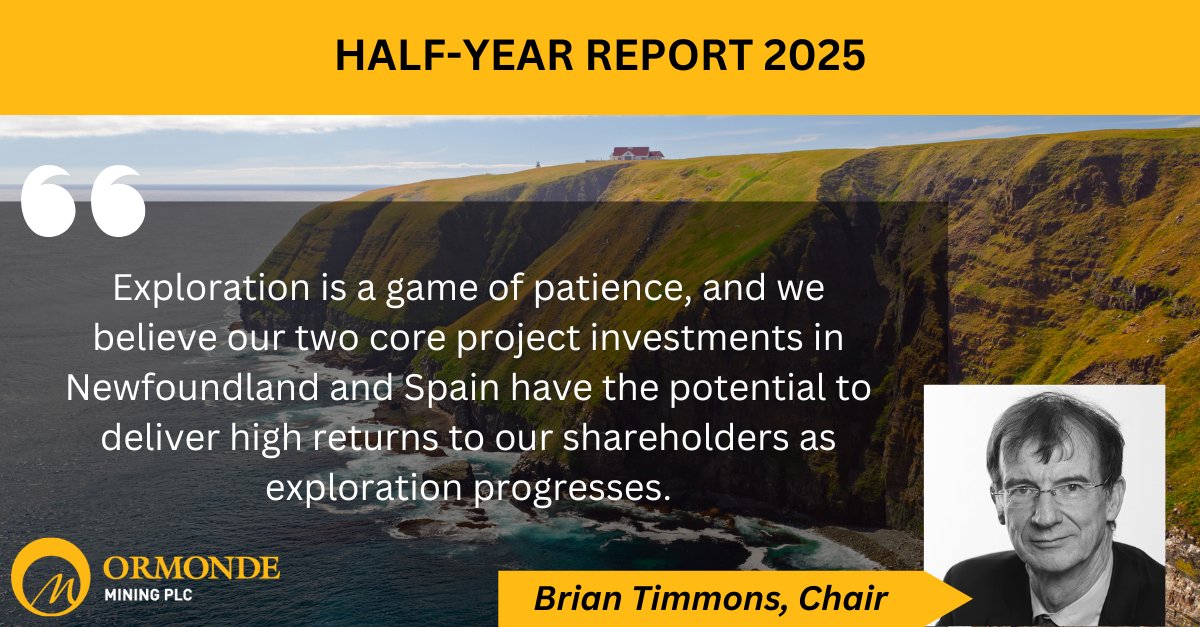 HALF-YEAR REPORT 2025

Exploration is a game of patience, and we believe our two core project investments in Newfoundland and Spain have the potential to deliver high returns to our shareholders as exploration progresses.

ORMONDE
MINING PLC

Brian Timmons, Chair